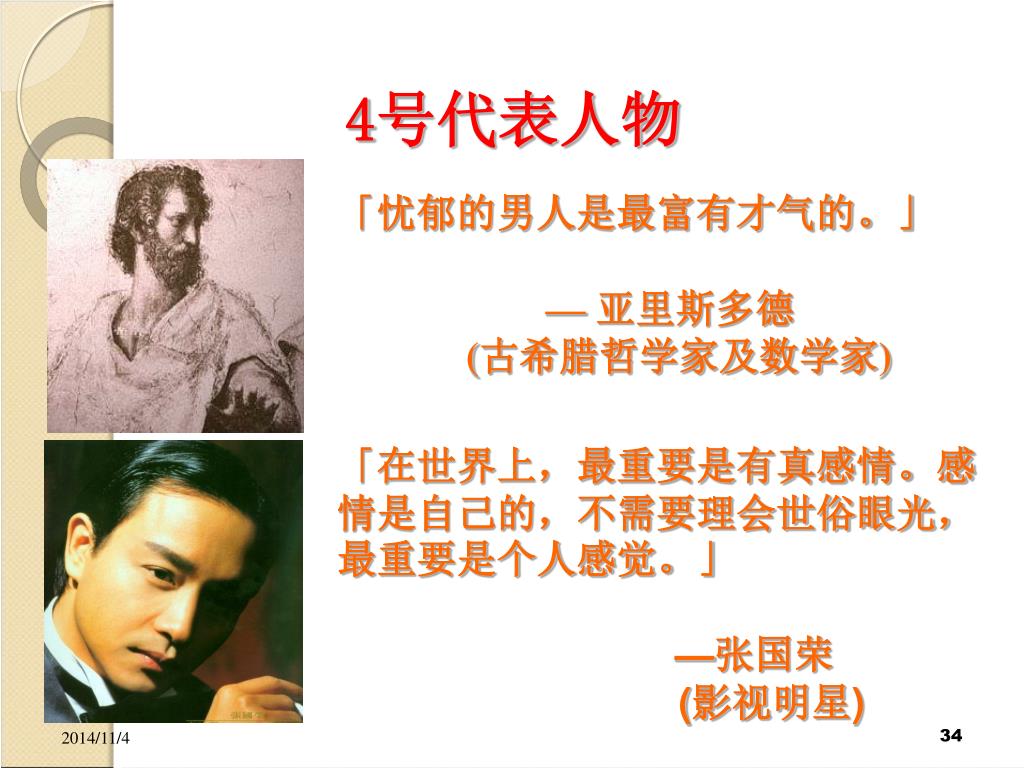 4号代表人物

「忧郁的男人是最富有才气的。」

— 亚里斯多德
(古希腊哲学家及数学家)

「在世界上，最重要是有真感情。感情是自己的，不需要理会世俗眼光，最重要是个人感觉。」

—张国荣
(影视明星)

2014/11/4

34